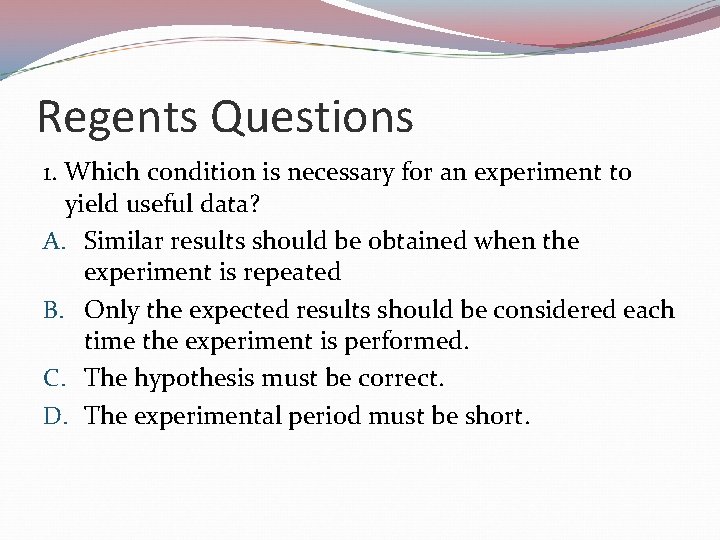 Regents Questions

1. Which condition is necessary for an experiment to yield useful data?

A. Similar results should be obtained when the experiment is repeated

B. Only the expected results should be considered each time the experiment is performed.

C. The hypothesis must be correct.

D. The experimental period must be short.